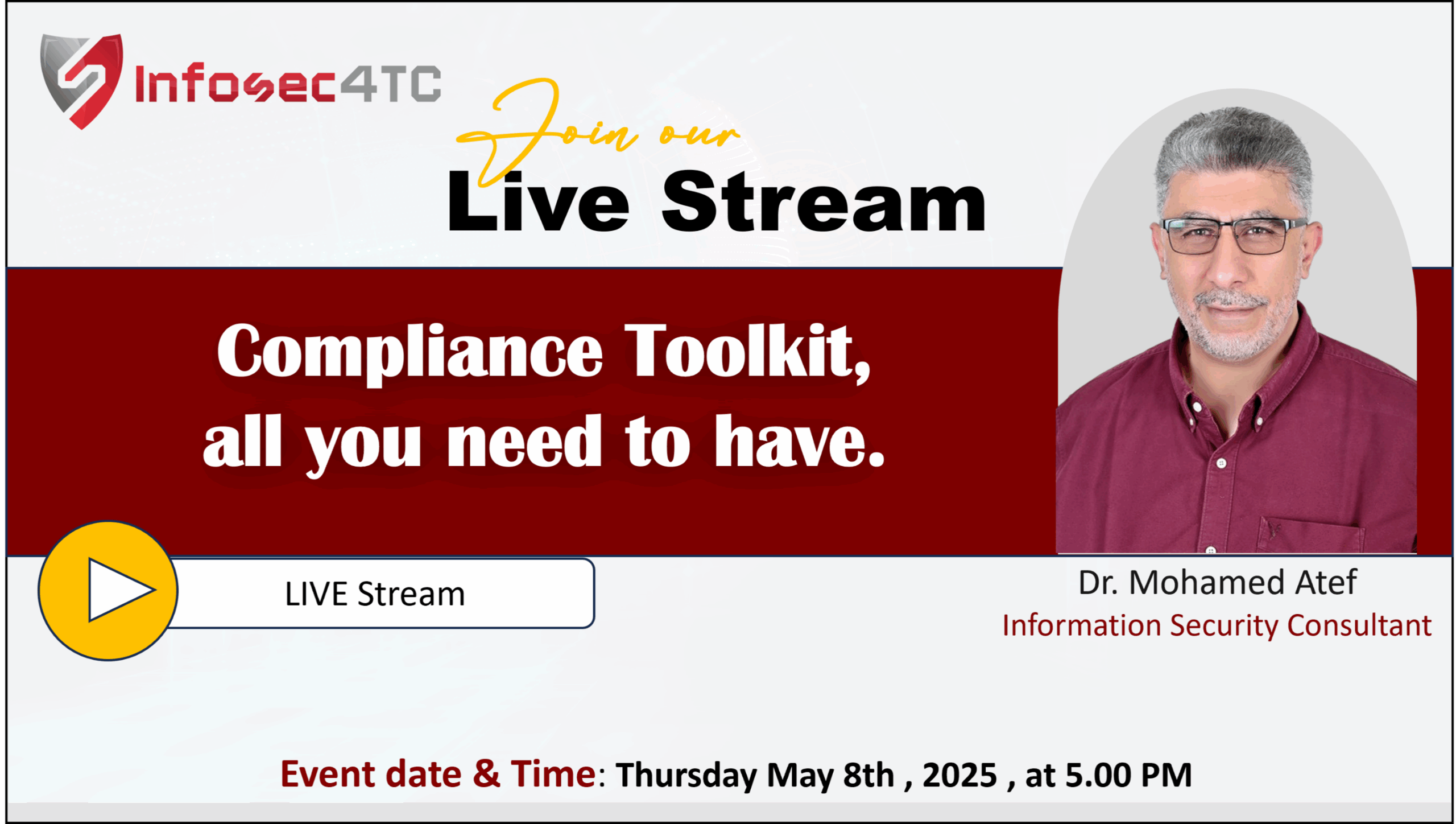 Infosec4TC

Join our
Live Stream

Compliance Toolkit, all you need to have.

LIVE Stream

Dr. Mohamed Atef
Information Security Consultant

Event date & Time: Thursday May 8th , 2025 , at 5.00 PM